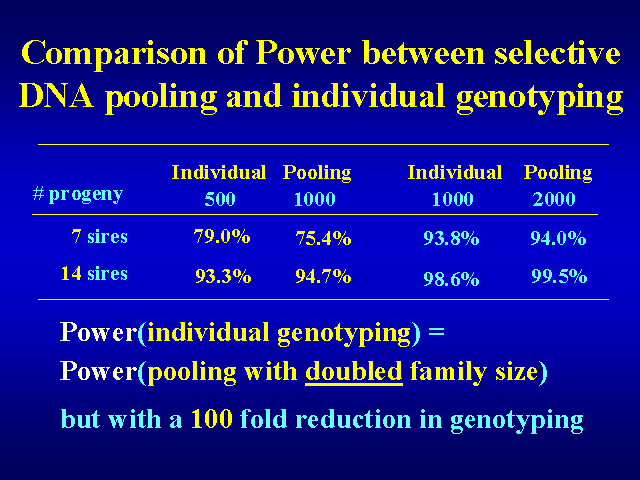 Comparison of Power between selective DNA pooling and individual genotyping

| # progeny | Individual 500 | Pooling 1000 | Individual 1000 | Pooling 2000 |
|---|---|---|---|---|
| 7 sires | 79.0% | 75.4% | 93.8% | 94.0% |
| 14 sires | 93.3% | 94.7% | 98.6% | 99.5% |

Power(individual genotyping) =
Power(pooling with doubled family size)

but with a 100 fold reduction in genotyping